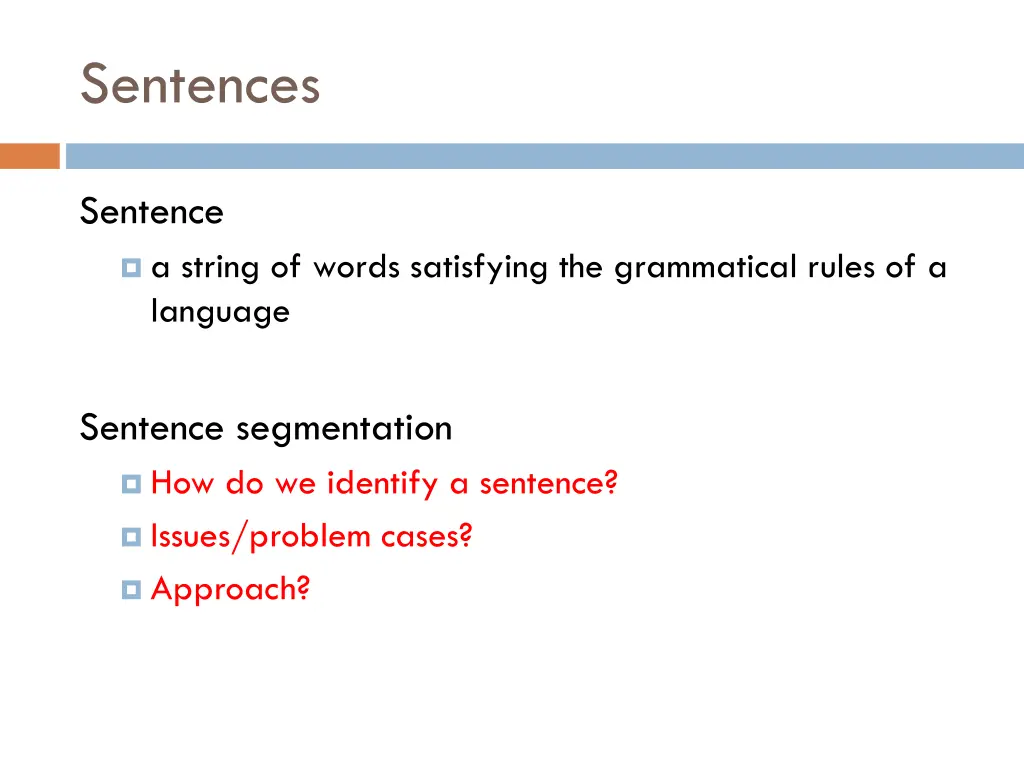 Sentences

Sentence

a string of words satisfying the grammatical rules of a language

Sentence segmentation

How do we identify a sentence?

Issues/problem cases?

Approach?